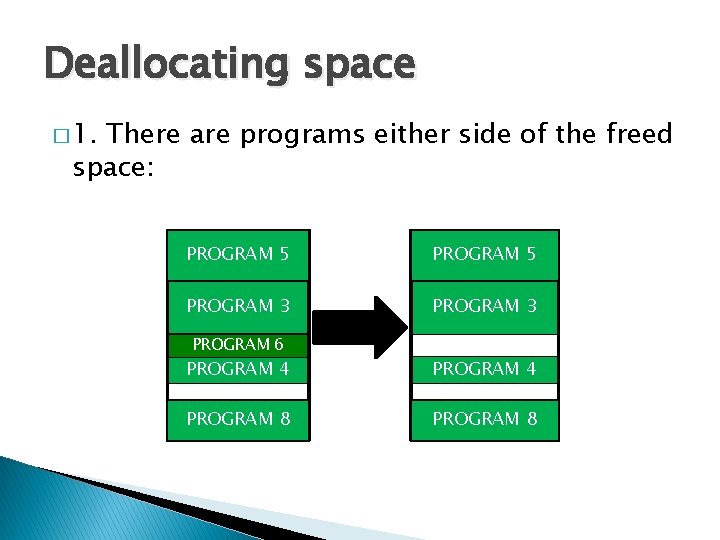 Deallocating space

□ 1. There are programs either side of the freed space:

PROGRAM 5
PROGRAM 3
PROGRAM 6
PROGRAM 4
PROGRAM 8

PROGRAM 5
PROGRAM 3
PROGRAM 4
PROGRAM 8